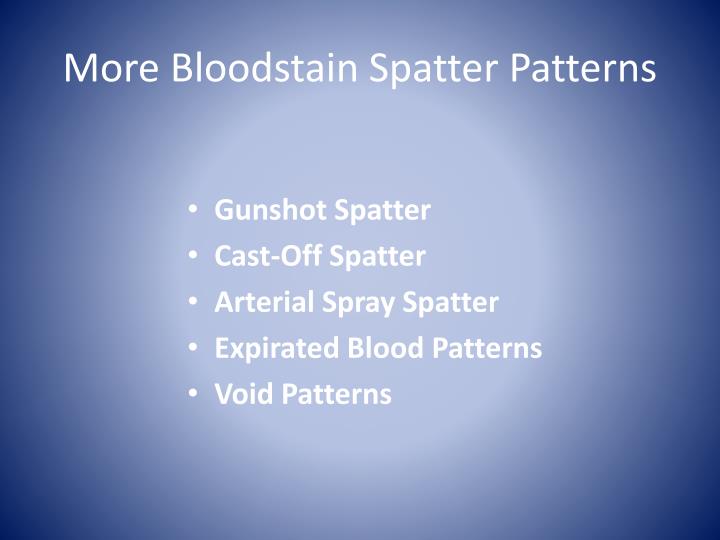 More Bloodstain Spatter Patterns

• Gunshot Spatter
• Cast-Off Spatter
• Arterial Spray Spatter
• Expirated Blood Patterns
• Void Patterns